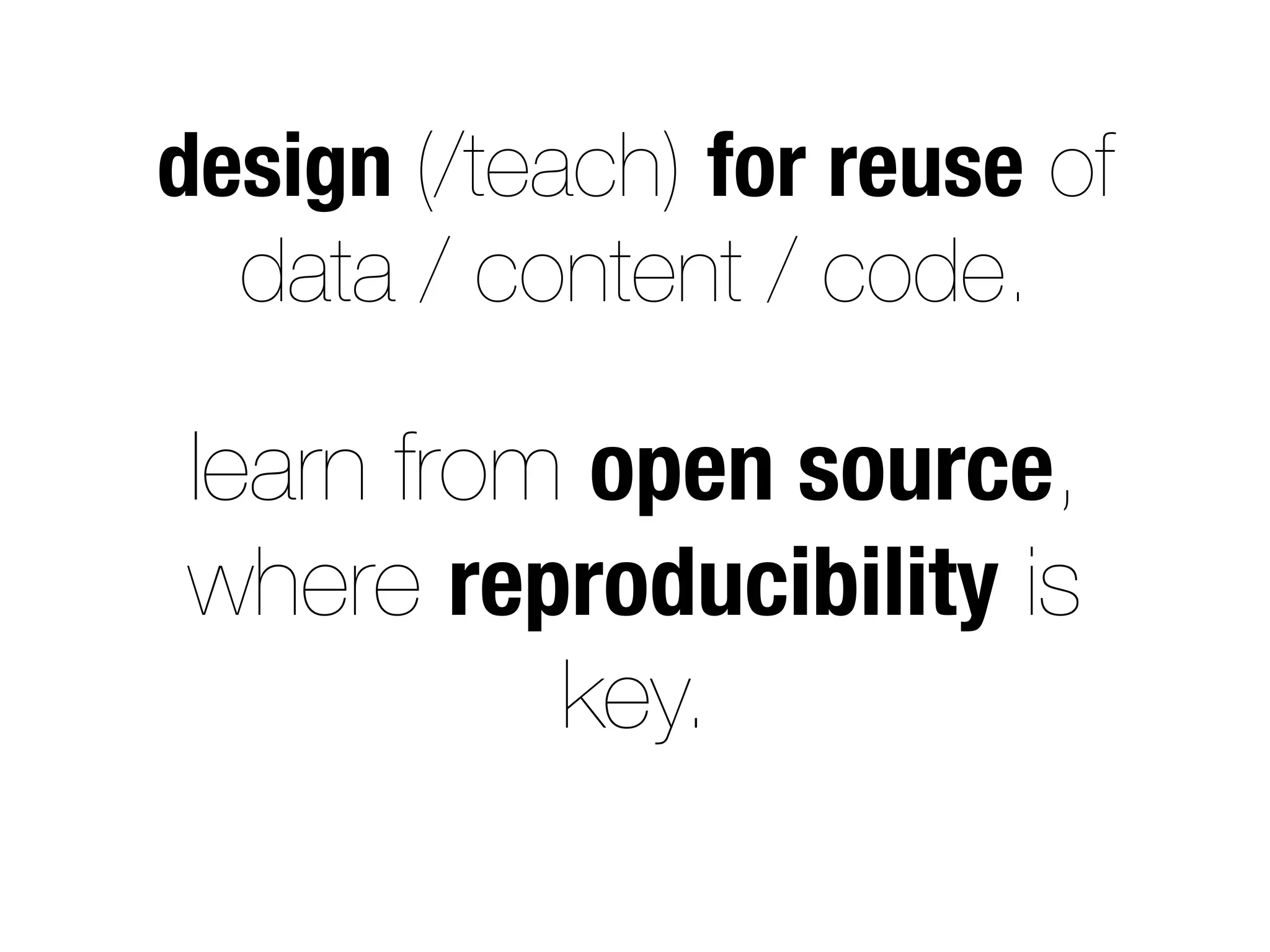 design (/teach) for reuse of data / content / code.

learn from open source, where reproducibility is key.